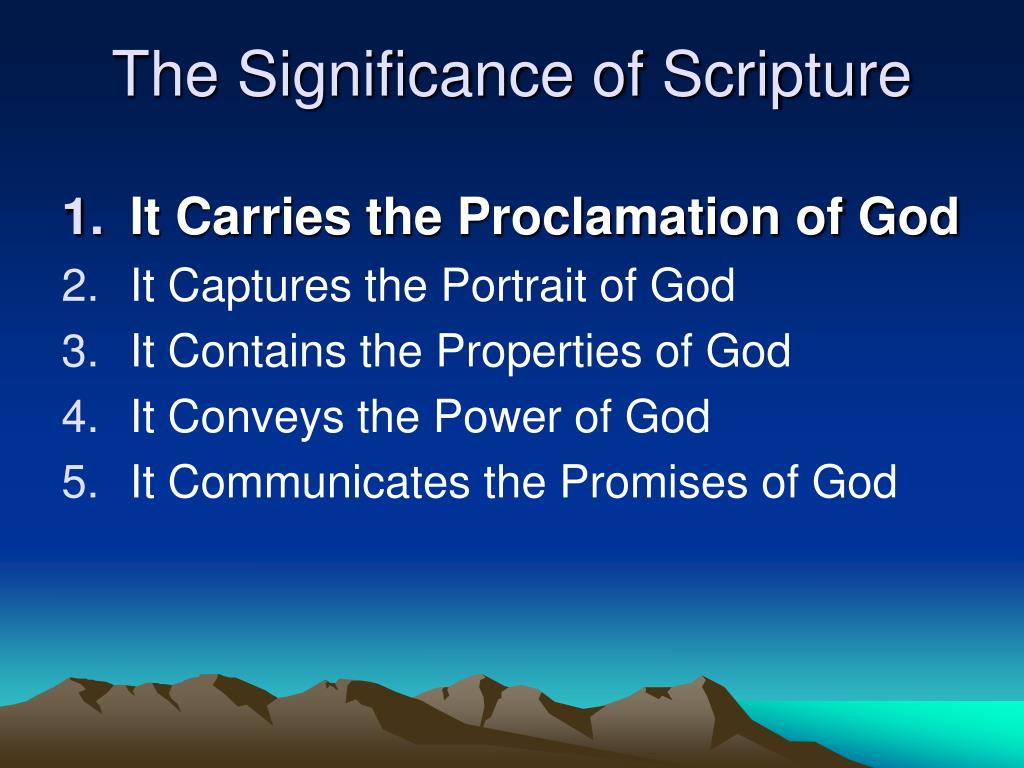 The Significance of Scripture

1. It Carries the Proclamation of God
2. It Captures the Portrait of God
3. It Contains the Properties of God
4. It Conveys the Power of God
5. It Communicates the Promises of God